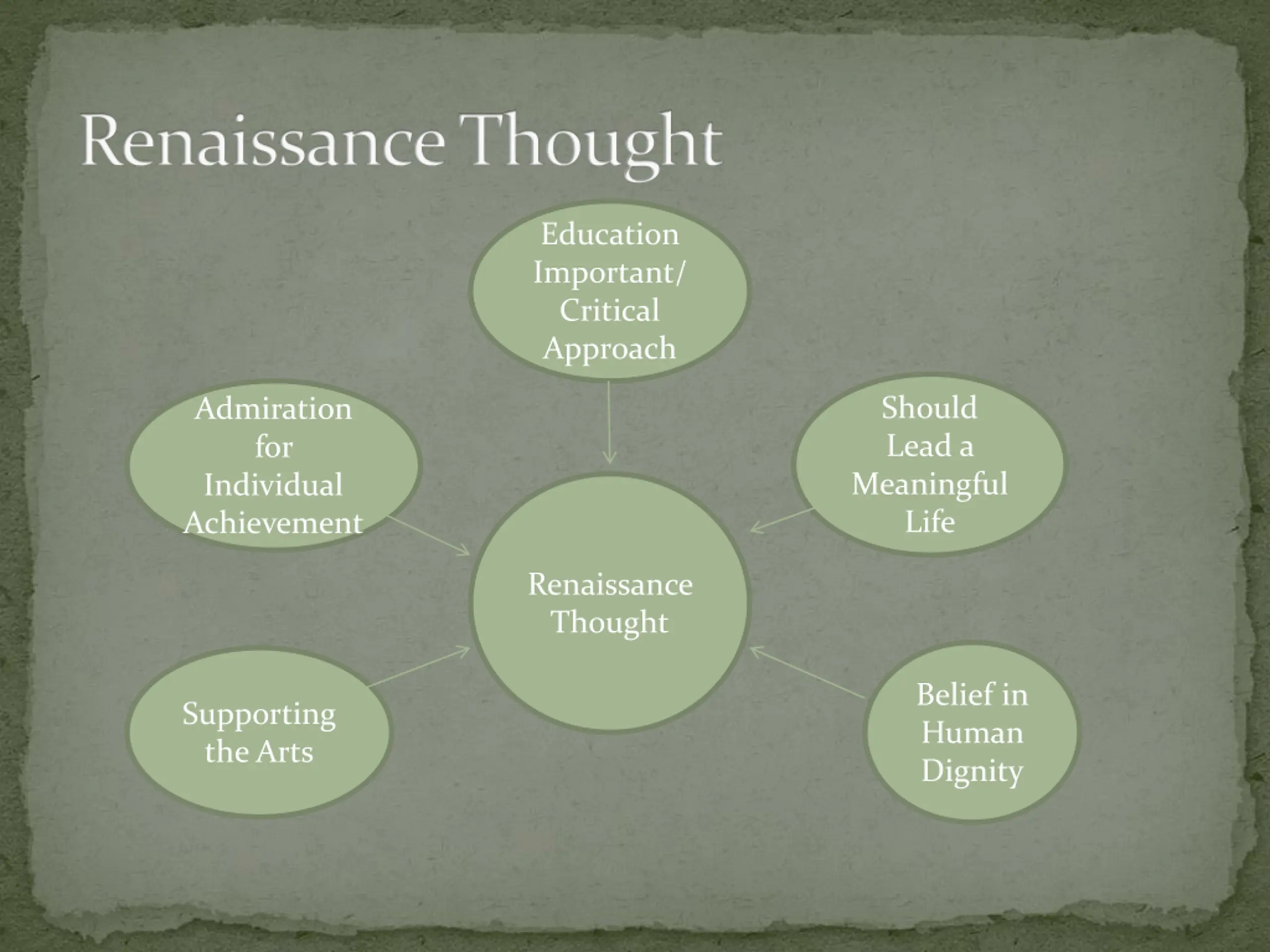 Renaissance Thought

Education Important/ Critical Approach

Admiration for Individual Achievement

Should Lead a Meaningful Life

Renaissance Thought

Supporting the Arts

Belief in Human Dignity